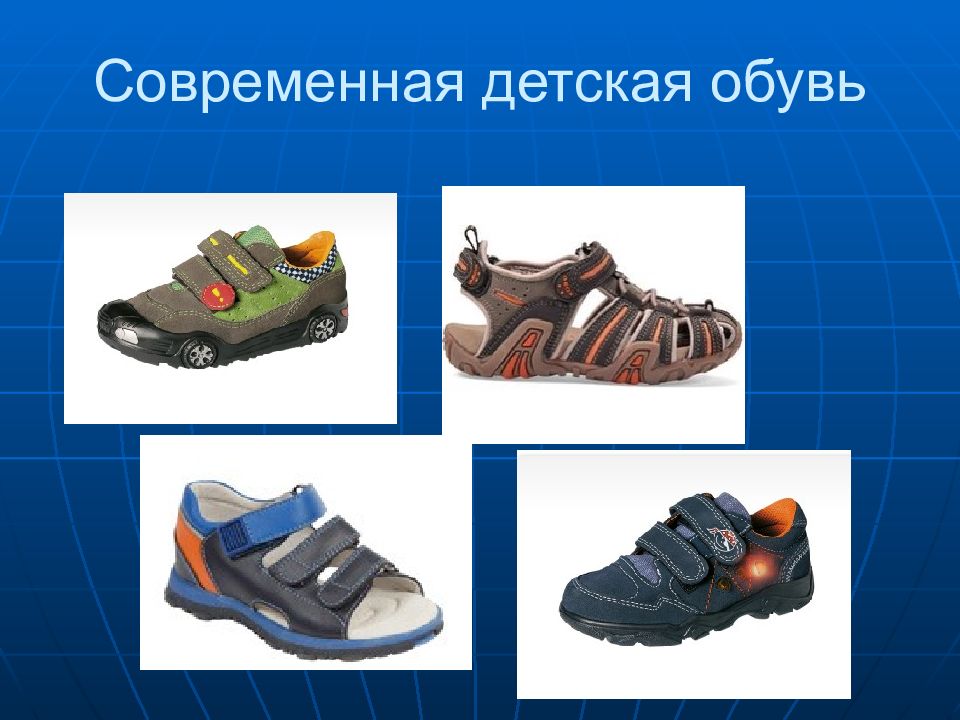 Современная детская обувь